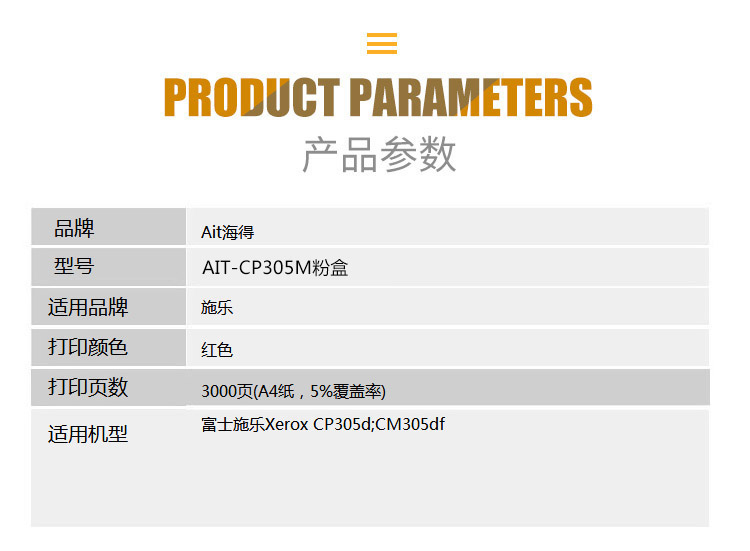 PRODUCT PARAMETERS
产品参数

品牌
Ait海得

型号
AIT-CP305M粉盒

适用品牌
施乐

打印颜色
红色

打印页数
3000页(A4纸，5%覆盖率)

适用机型
富士施乐Xerox CP305d;CM305df